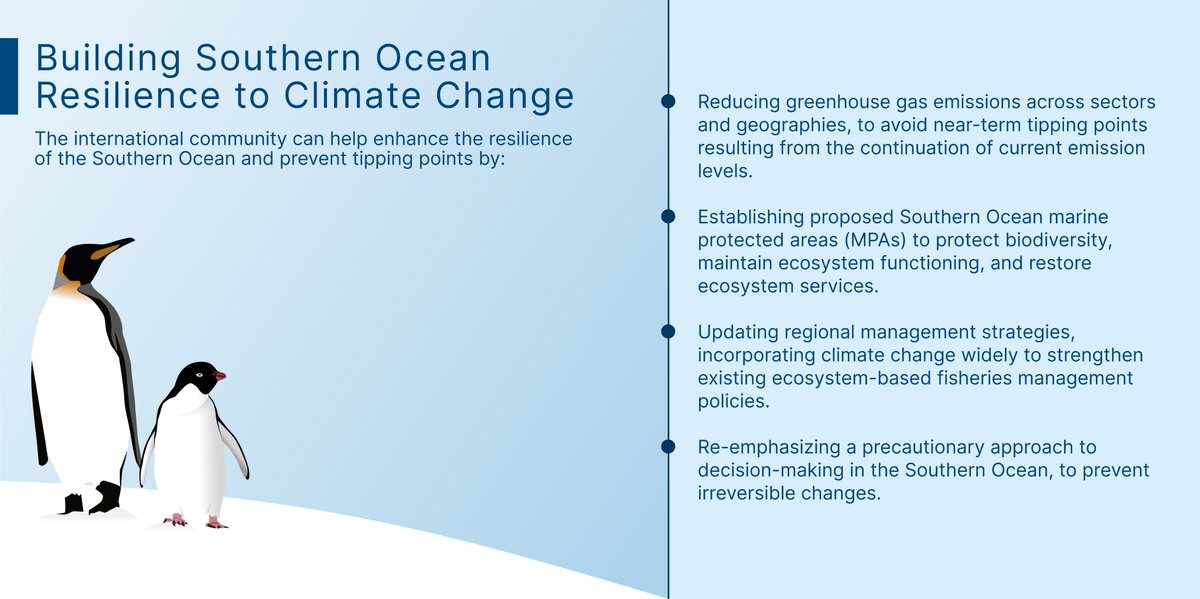 Building Southern Ocean Resilience to Climate Change

The international community can help enhance the resilience of the Southern Ocean and prevent tipping points by:

Reducing greenhouse gas emissions across sectors and geographies, to avoid near-term tipping points resulting from the continuation of current emission levels.

Establishing proposed Southern Ocean marine protected areas (MPAs) to protect biodiversity, maintain ecosystem functioning, and restore ecosystem services.

Updating regional management strategies, incorporating climate change widely to strengthen existing ecosystem-based fisheries management policies.

Re-emphasizing a precautionary approach to decision-making in the Southern Ocean, to prevent irreversible changes.